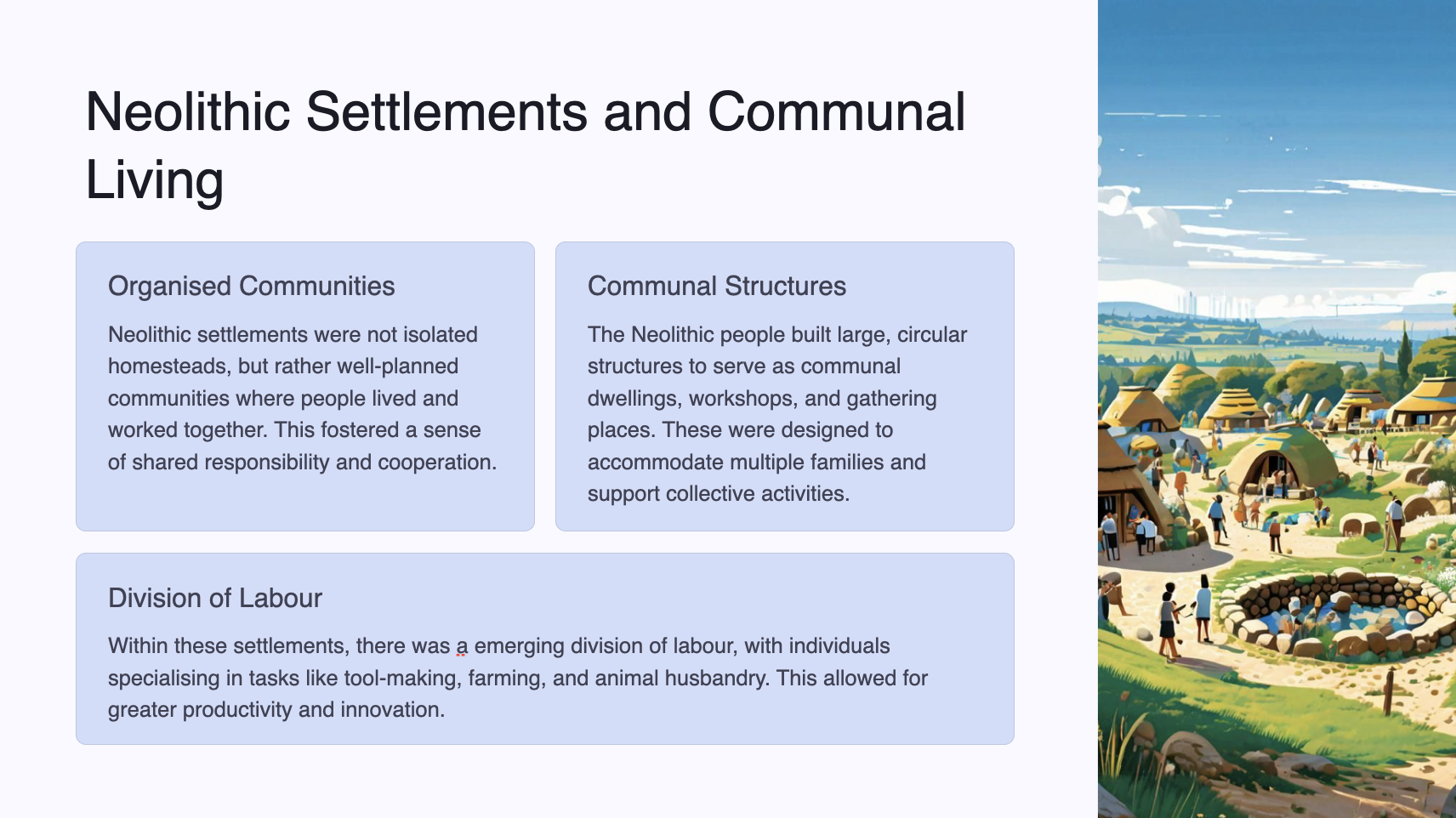 Neolithic Settlements and Communal Living

Organised Communities

Neolithic settlements were not isolated homesteads, but rather well-planned communities where people lived and worked together. This fostered a sense of shared responsibility and cooperation.

Communal Structures

The Neolithic people built large, circular structures to serve as communal dwellings, workshops, and gathering places. These were designed to accommodate multiple families and support collective activities.

Division of Labour

Within these settlements, there was a emerging division of labour, with individuals specialising in tasks like tool-making, farming, and animal husbandry. This allowed for greater productivity and innovation.